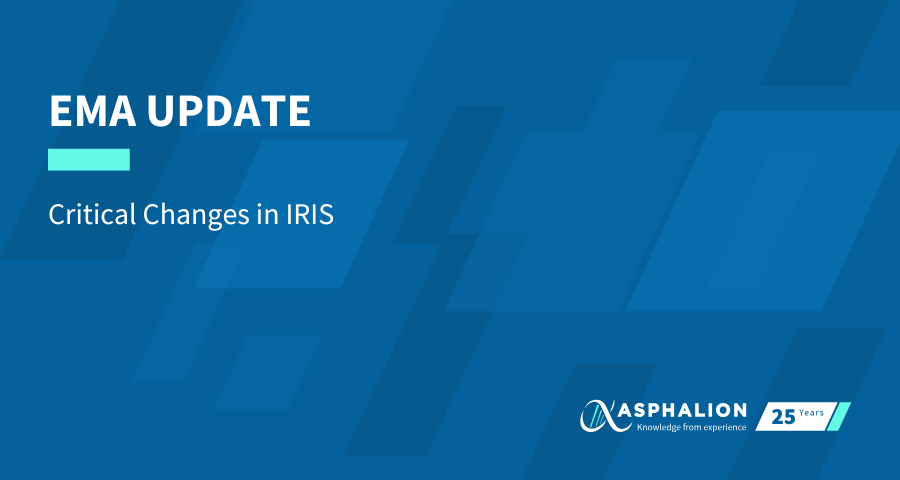 EMA UPDATE

Critical Changes in IRIS

ASPHALION
Knowledge from experience

25 Years